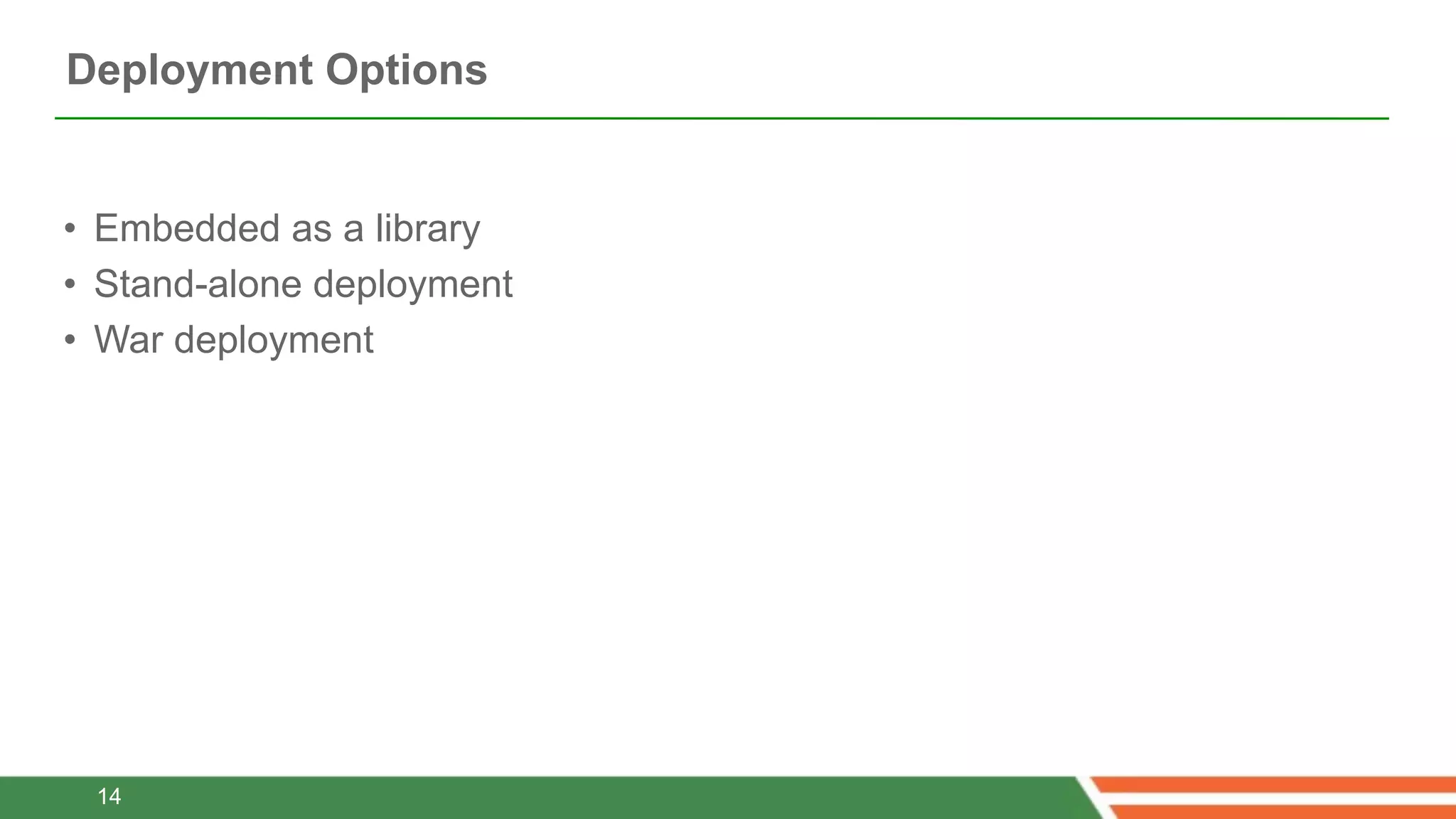 Deployment Options

• Embedded as a library
• Stand-alone deployment
• War deployment

14